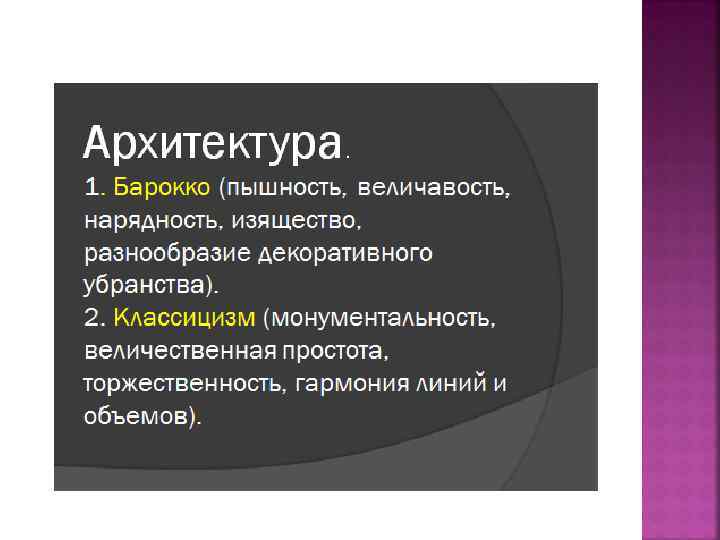 Архитектура.

1. Барокко (пышность, величавость, нарядность, изящество, разнообразие декоративного убранства).
2. Классицизм (монументальность, величественная простота, торжественность, гармония линий и объемов).